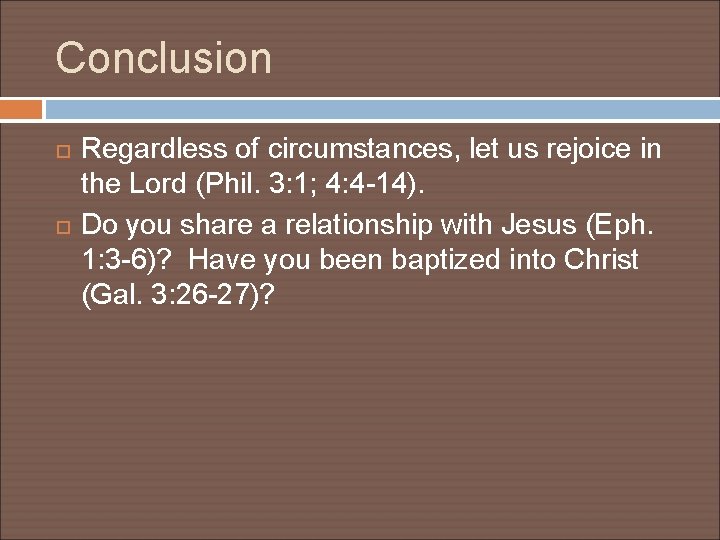 Conclusion

Regardless of circumstances, let us rejoice in the Lord (Phil. 3:1; 4:4-14).

Do you share a relationship with Jesus (Eph. 1:3-6)? Have you been baptized into Christ (Gal. 3:26-27)?